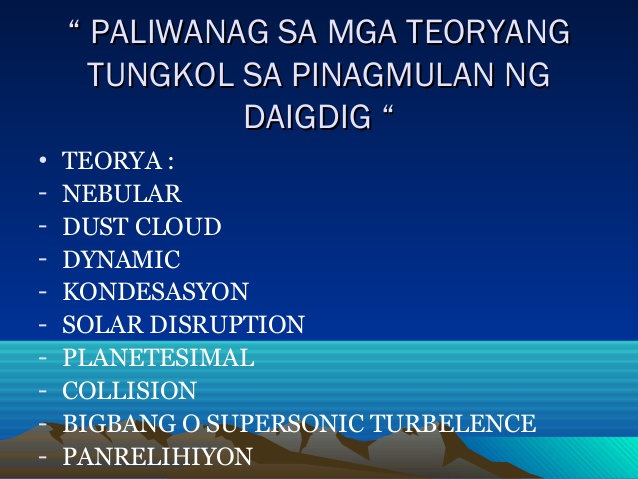 “ PALIWANAG SA MGA TEORYANG TUNGKOL SA PINAGMULAN NG DAIGDIG “

• TEORYA :
- NEBULAR
- DUST CLOUD
- DYNAMIC
- KONDESASYON
- SOLAR DISRUPTION
- PLANETESIMAL
- COLLISION
- BIGBANG O SUPERSONIC TURBELENCE
- PANRELIHIYON